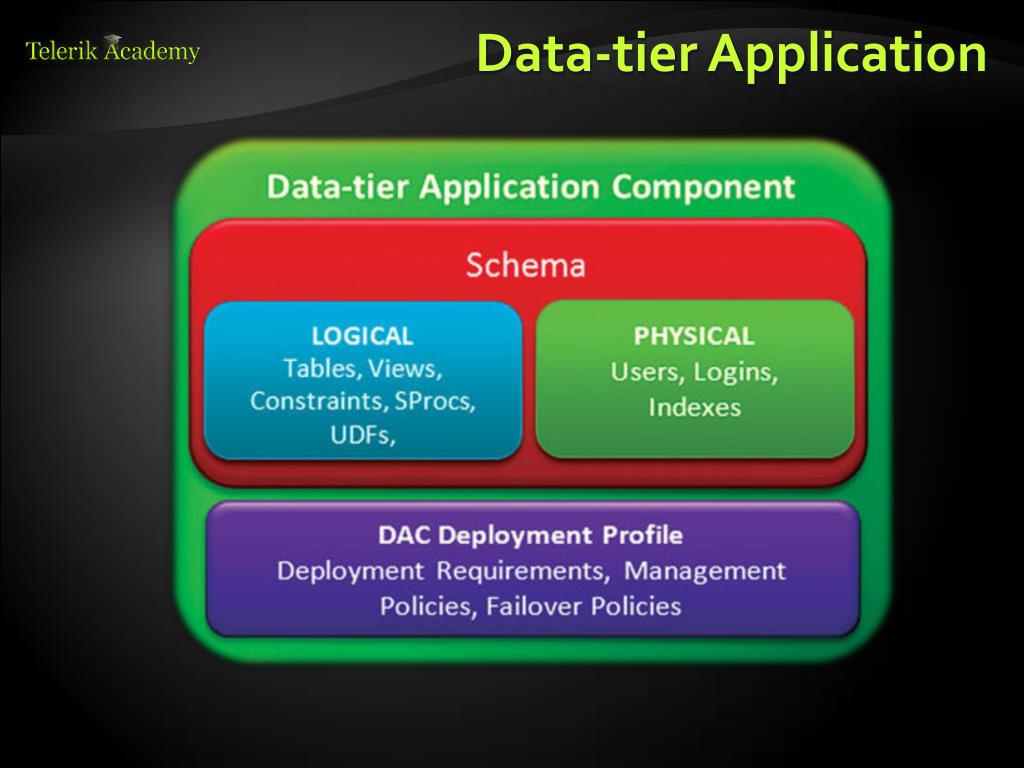 Telerik Academy

Data-tier Application

Data-tier Application Component

Schema

LOGICAL
Tables, Views, Constraints, SProcs, UDFs,

PHYSICAL
Users, Logins, Indexes

DAC Deployment Profile
Deployment Requirements, Management Policies, Failover Policies